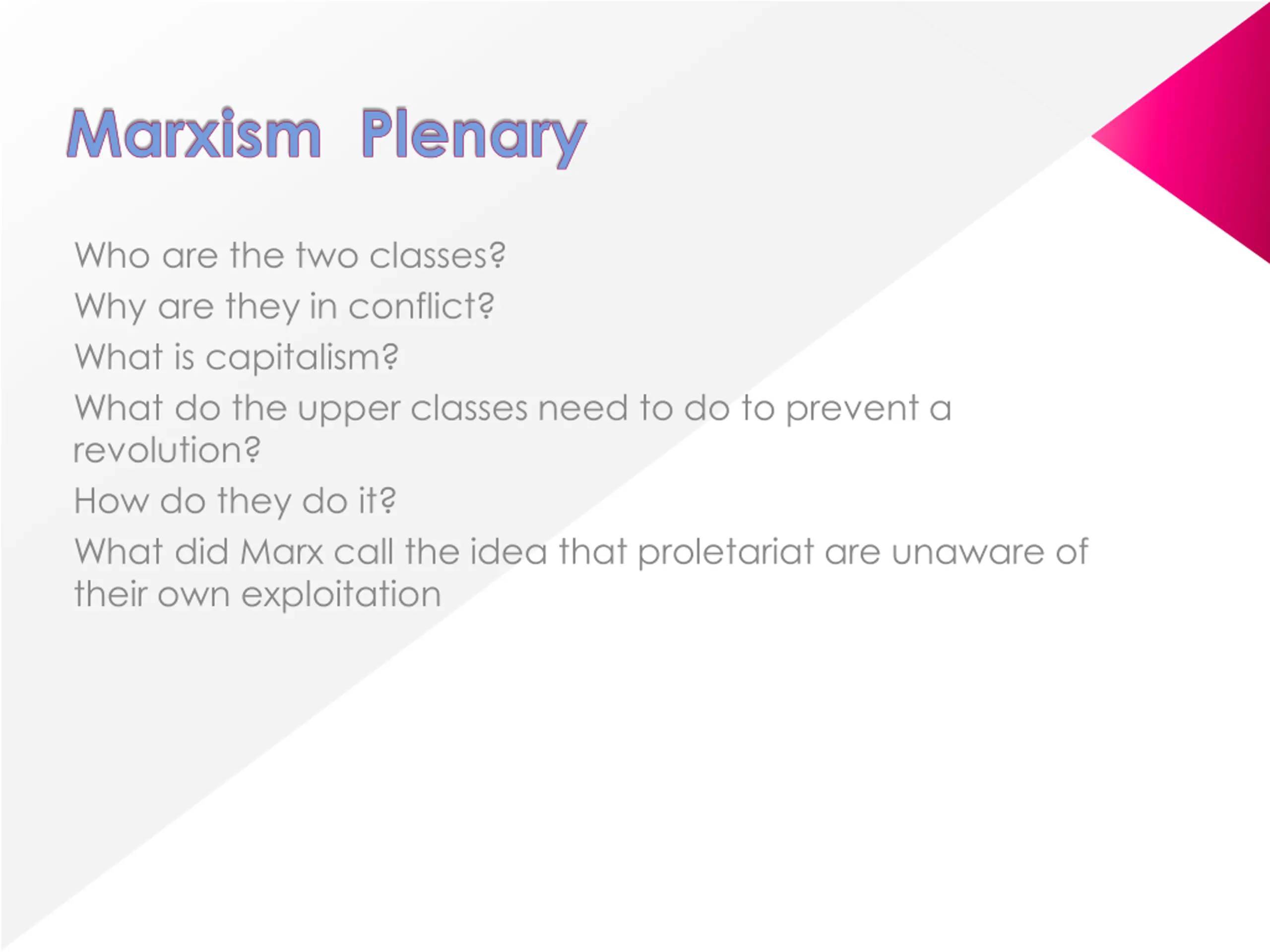 Marxism Plenary

Who are the two classes?

Why are they in conflict?

What is capitalism?

What do the upper classes need to do to prevent a revolution?

How do they do it?

What did Marx call the idea that proletariat are unaware of their own exploitation